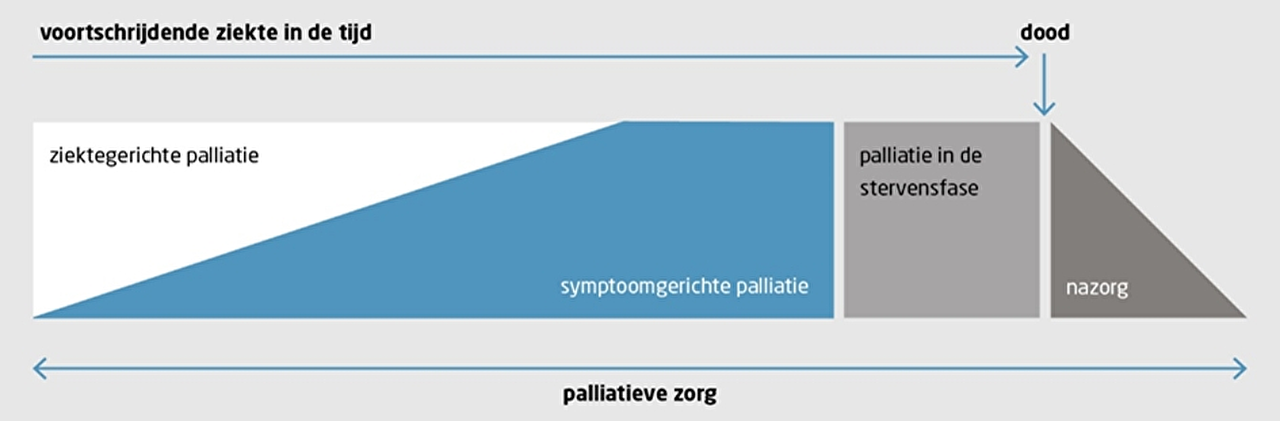 voortschrijdende ziekte in de tijd

dood

ziektegerichte palliatie

symptoomgerichte palliatie

palliatie in de stervensfase

nazorg

palliatieve zorg